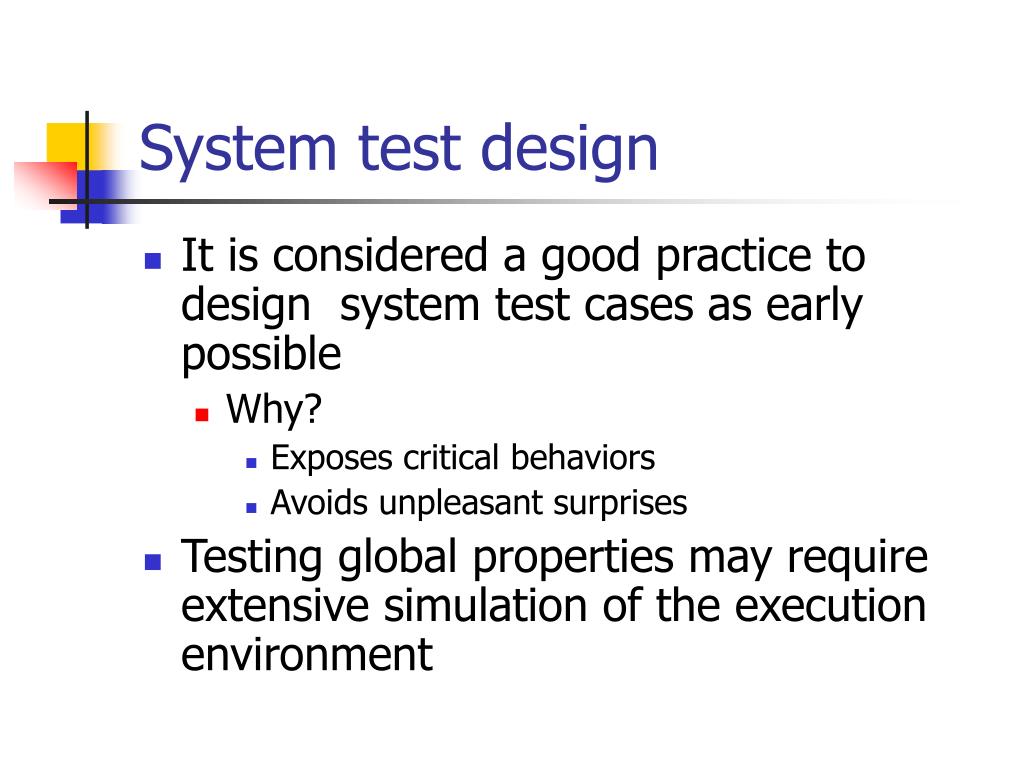 System test design

It is considered a good practice to design  system test cases as early possible

Why?

Exposes critical behaviors

Avoids unpleasant surprises

Testing global properties may require extensive simulation of the execution environment